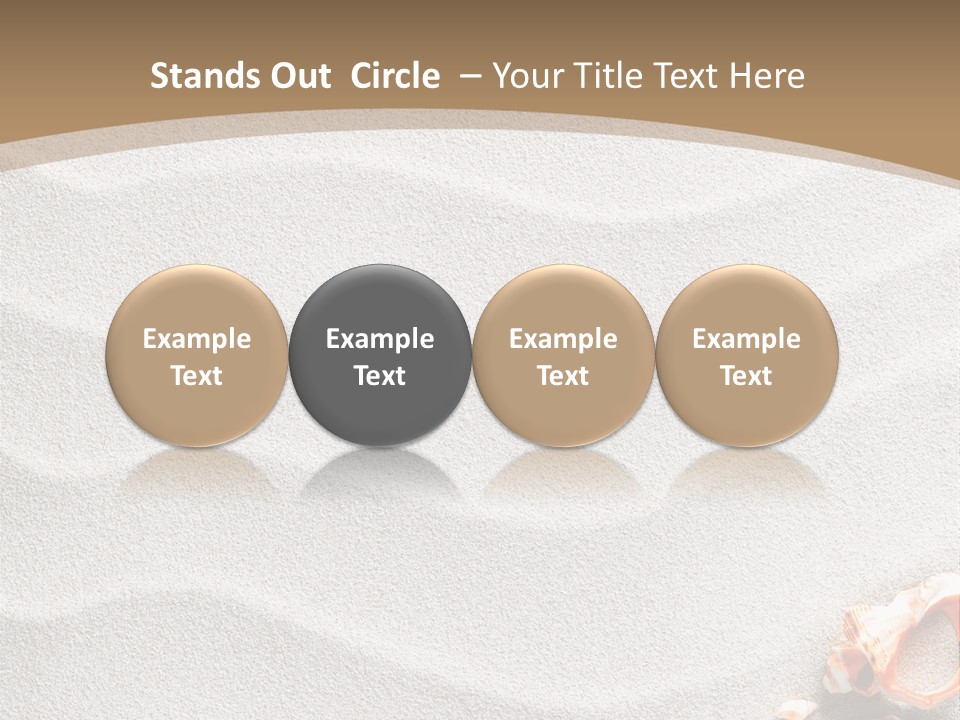 Stands Out Circle – Your Title Text Here

Example Text

Example Text

Example Text

Example Text